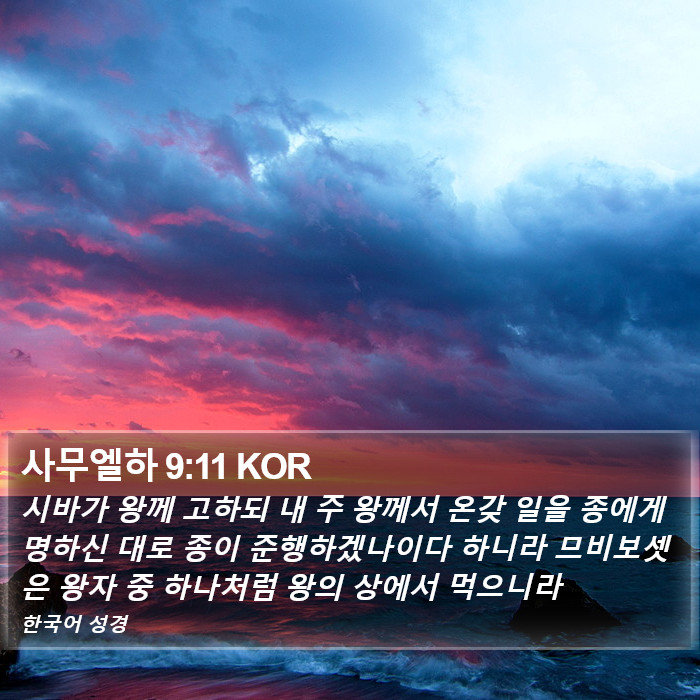 사무엘하 9:11 KOR

시바가 왕께 고하되 내 주 왕께서 온갖 일을 종에게 명하신 대로 종이 준행하겠나이다 하니라 므비보셋은 왕자 중 하나처럼 왕의 상에서 먹으니라

한국어 성경